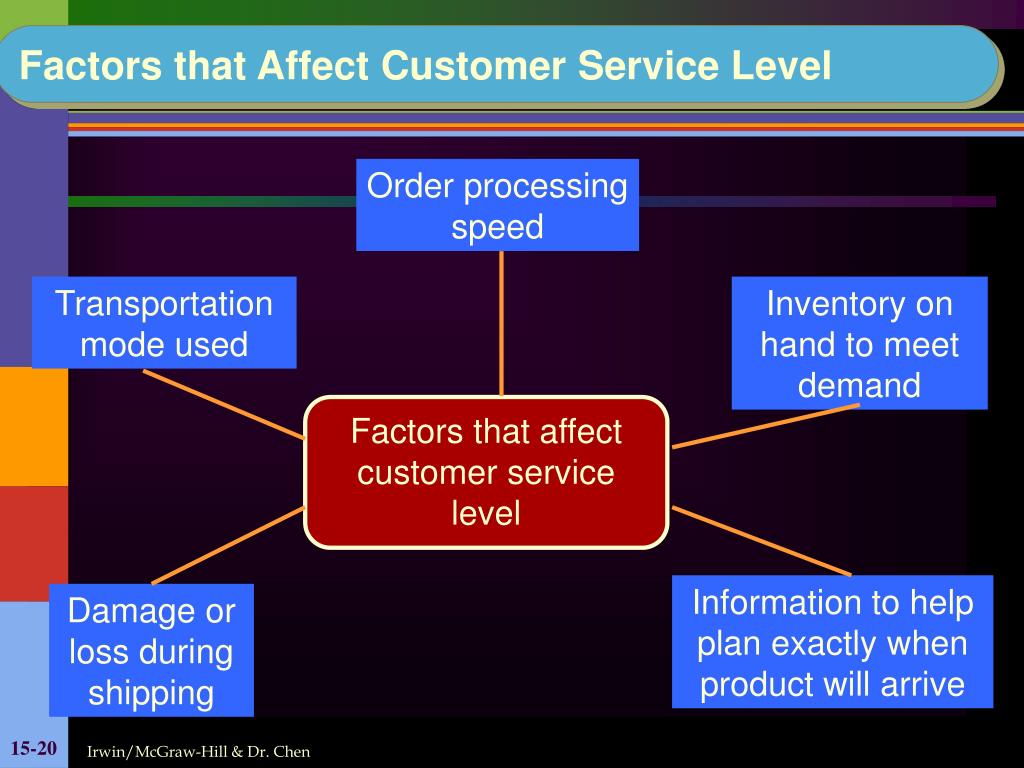 Factors that Affect Customer Service Level

Order processing speed

Transportation mode used

Inventory on hand to meet demand

Factors that affect customer service level

Damage or loss during shipping

Information to help plan exactly when product will arrive

15-20

Irwin/McGraw-Hill & Dr. Chen